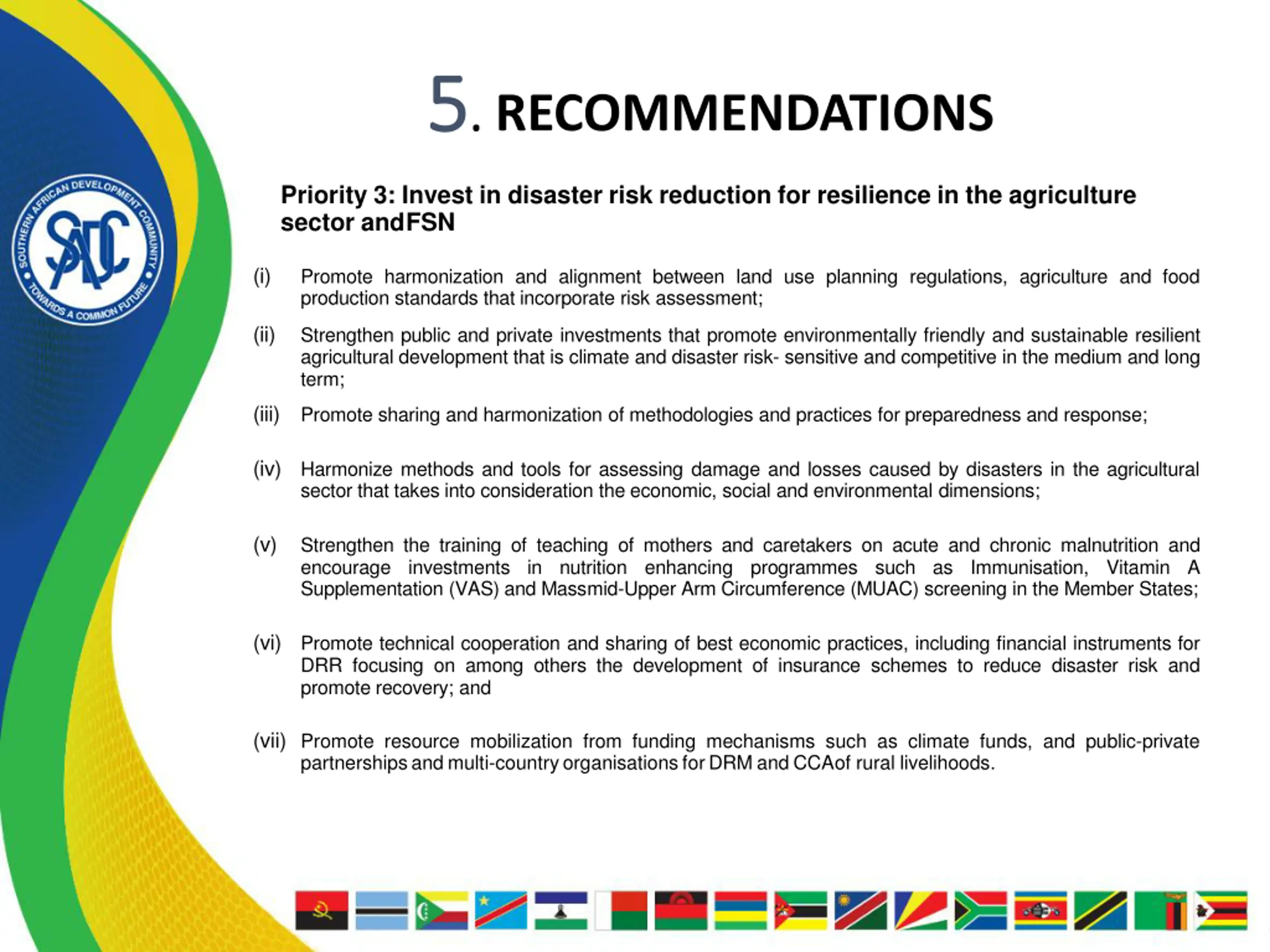 SOUTHERN AFRICAN DEVELOPMENT COMMUNITY
SADC
TOWARDS A COMMON FUTURE

5. RECOMMENDATIONS

Priority 3: Invest in disaster risk reduction for resilience in the agriculture sector andFSN

(i) Promote harmonization and alignment between land use planning regulations, agriculture and food production standards that incorporate risk assessment;

(ii) Strengthen public and private investments that promote environmentally friendly and sustainable resilient agricultural development that is climate and disaster risk- sensitive and competitive in the medium and long term;

(iii) Promote sharing and harmonization of methodologies and practices for preparedness and response;

(iv) Harmonize methods and tools for assessing damage and losses caused by disasters in the agricultural sector that takes into consideration the economic, social and environmental dimensions;

(v) Strengthen the training of teaching of mothers and caretakers on acute and chronic malnutrition and encourage investments in nutrition enhancing programmes such as Immunisation, Vitamin A Supplementation (VAS) and Massmid-Upper Arm Circumference (MUAC) screening in the Member States;

(vi) Promote technical cooperation and sharing of best economic practices, including financial instruments for DRR focusing on among others the development of insurance schemes to reduce disaster risk and promote recovery; and

(vii) Promote resource mobilization from funding mechanisms such as climate funds, and public-private partnerships and multi-country organisations for DRM and CCAof rural livelihoods.